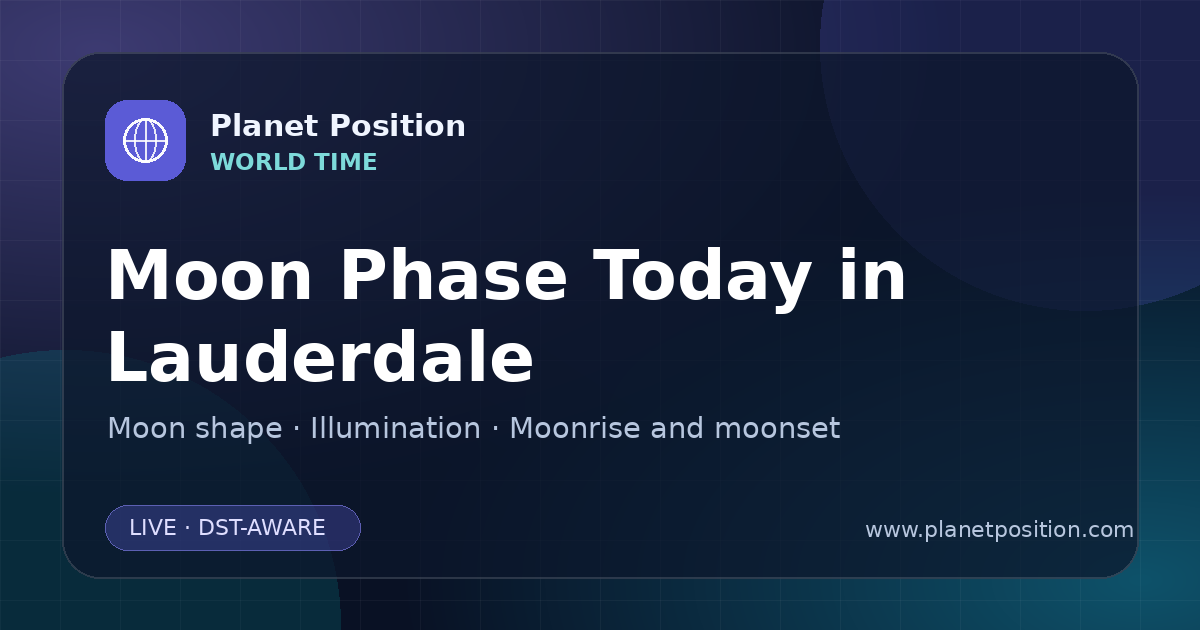 Planet Position
WORLD TIME

Moon Phase Today in Lauderdale

Moon shape · Illumination · Moonrise and moonset

LIVE · DST-AWARE

www.planetposition.com